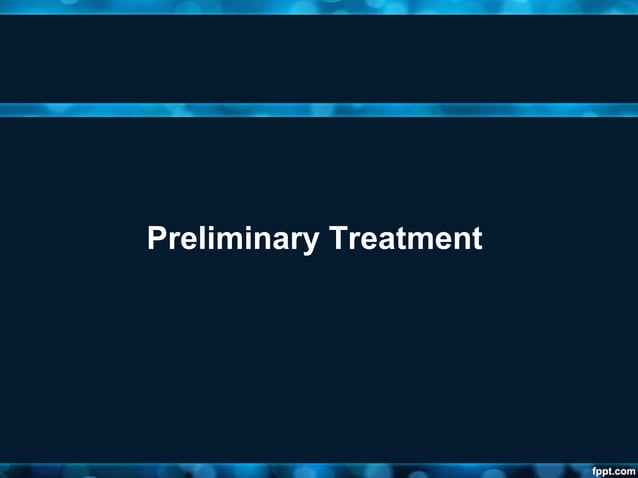 Preliminary Treatment

fppt.com